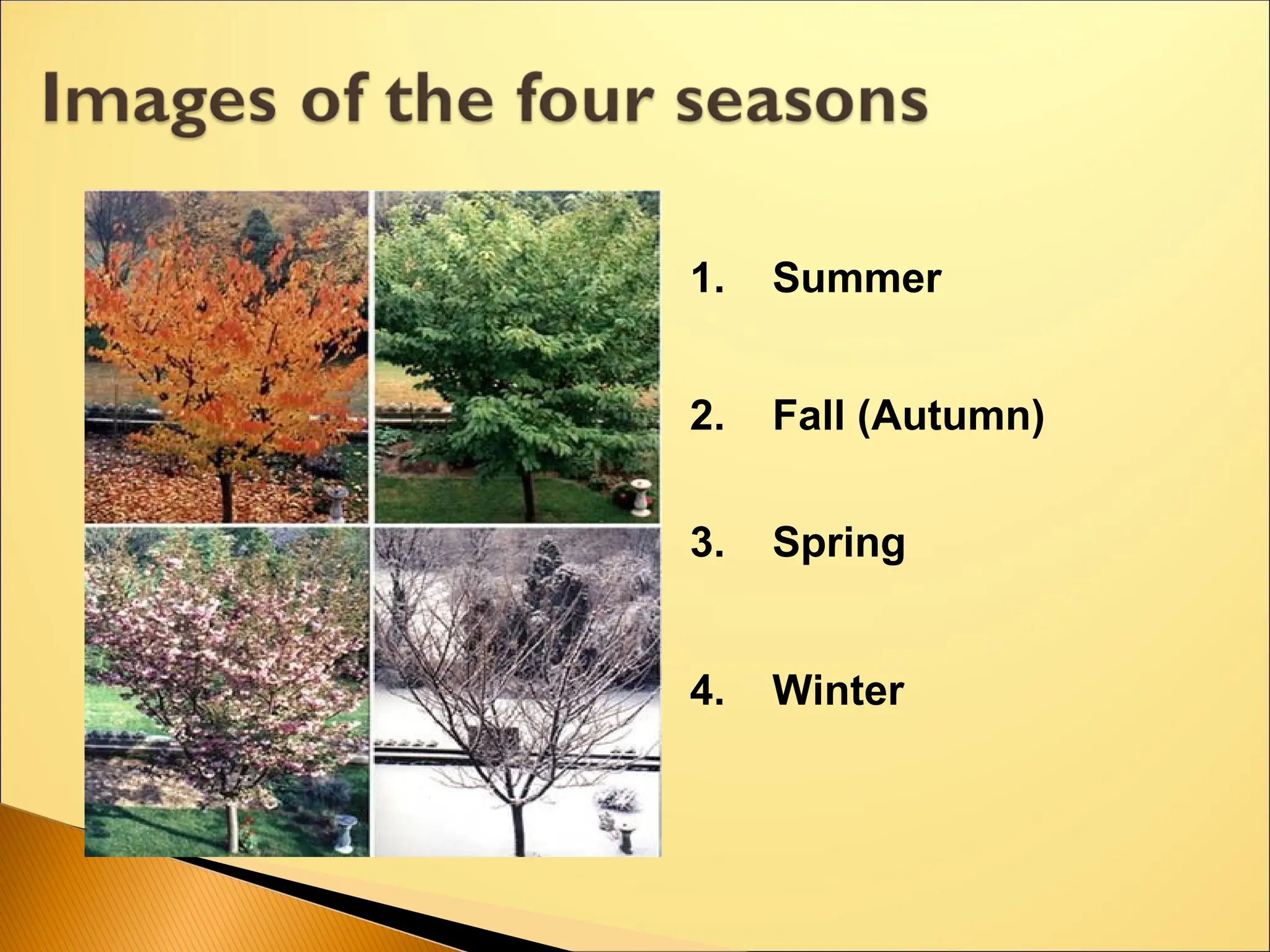 Images of the four seasons

1. Summer

2. Fall (Autumn)

3. Spring

4. Winter